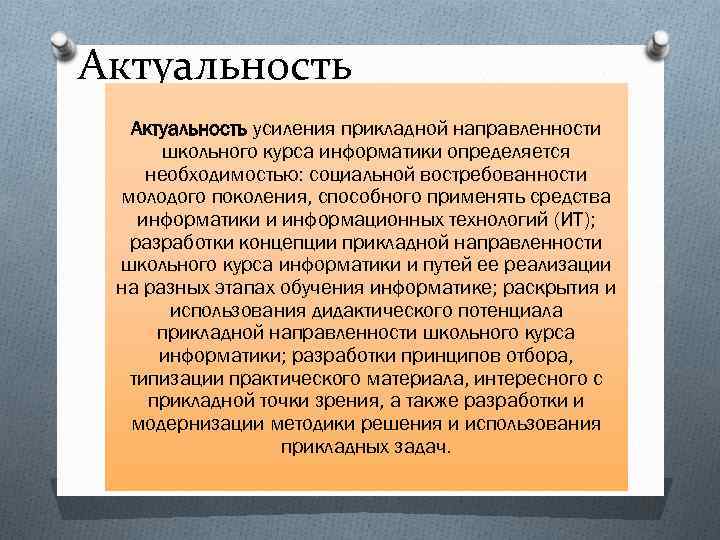 Актуальность

Актуальность усиления прикладной направленности школьного курса информатики определяется необходимостью: социальной востребованности молодого поколения, способного применять средства информатики и информационных технологий (ИТ); разработки концепции прикладной направленности школьного курса информатики и путей ее реализации на разных этапах обучения информатике; раскрытия и использования дидактического потенциала прикладной направленности школьного курса информатики; разработки принципов отбора, типизации практического материала, интересного с прикладной точки зрения, а также разработки и модернизации методики решения и использования прикладных задач.